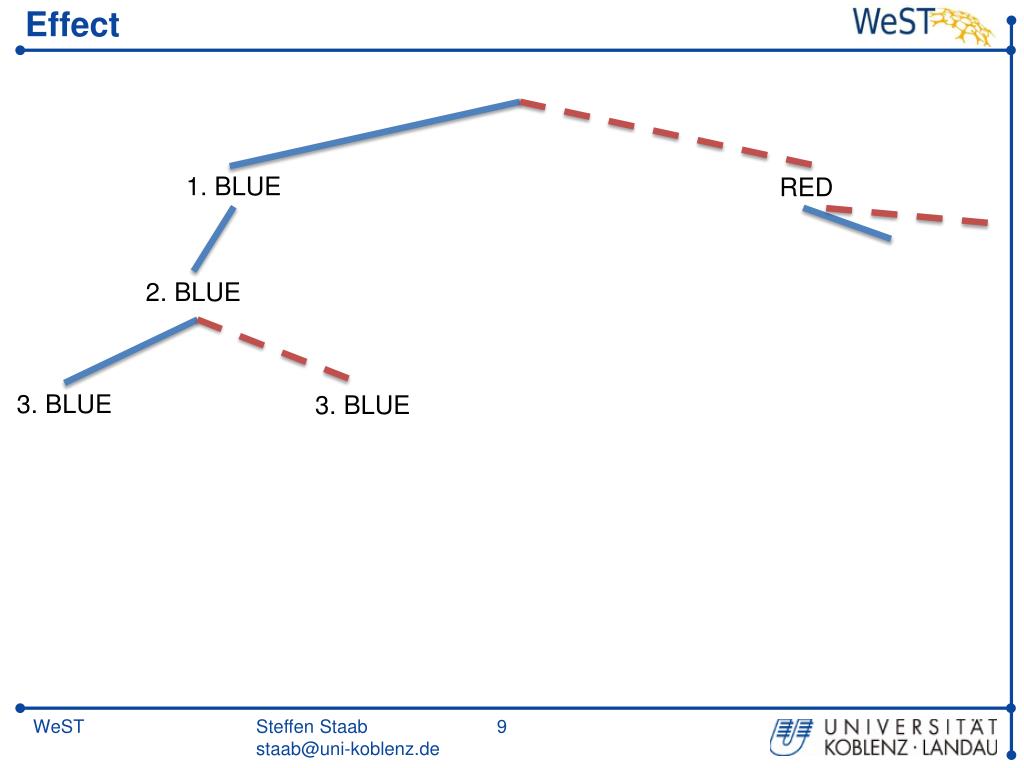 Effect

WeST

1. BLUE

RED

2. BLUE

3. BLUE

3. BLUE

WeST

Steffen Staab
staab@uni-koblenz.de

9

UNIVERSITÄT
KOBLENZ · LANDAU